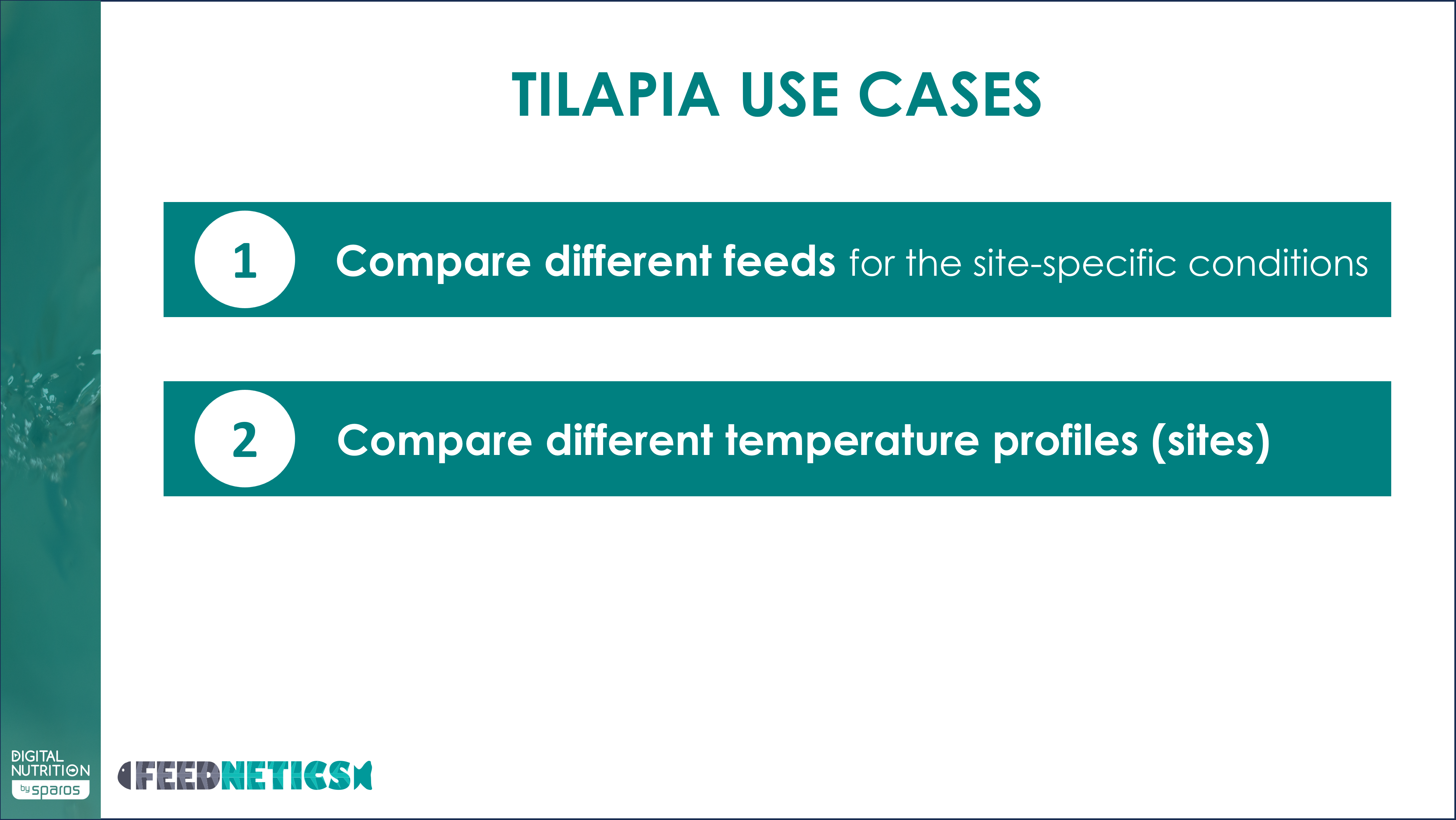 TILAPIA USE CASES

1 Compare different feeds for the site-specific conditions

2 Compare different temperature profiles (sites)

DIGITAL NUTRITION by sparos

FEEDNETICS